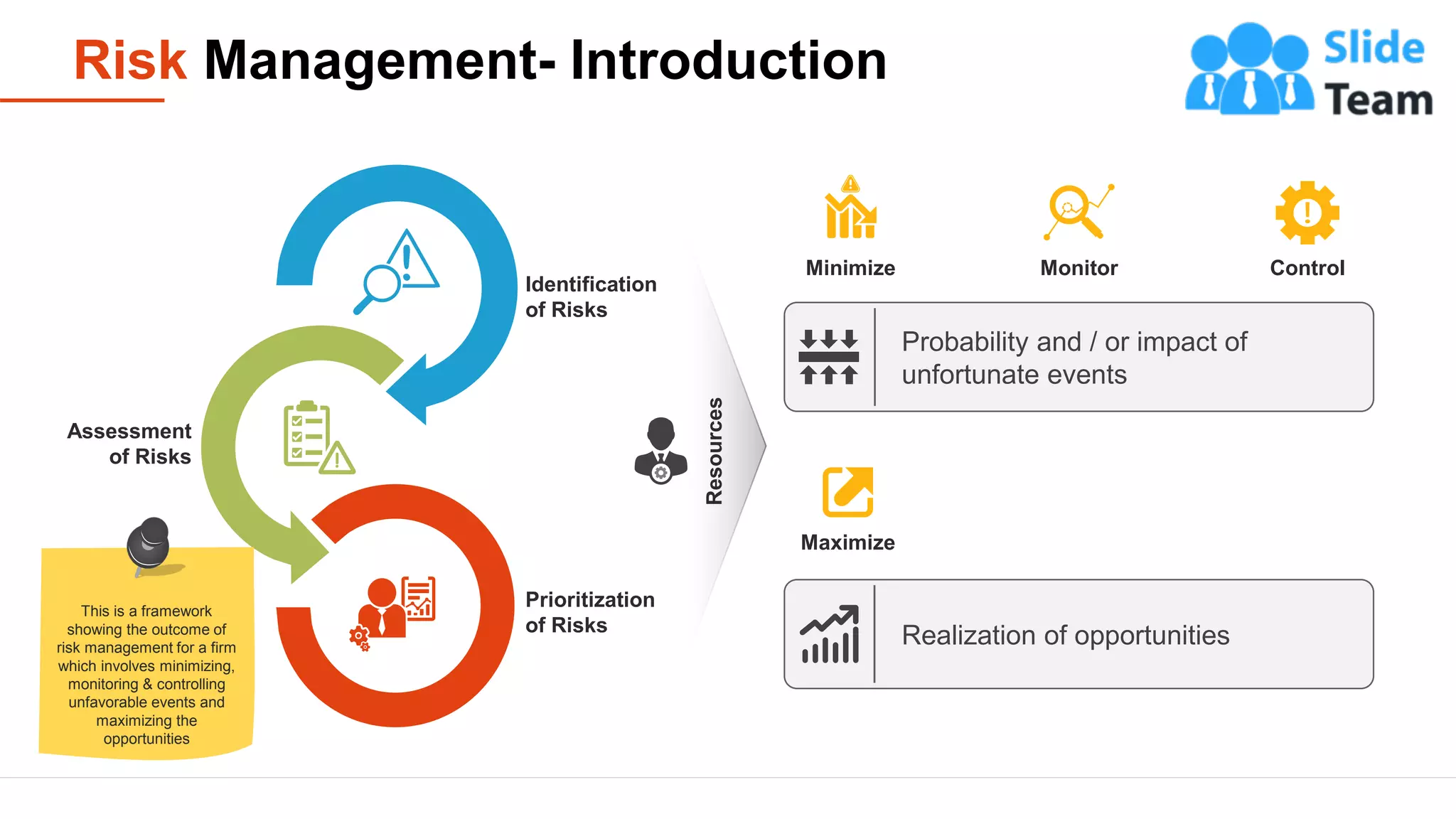 Risk Management- Introduction

Slide Team

Identification of Risks

Assessment of Risks

Prioritization of Risks

This is a framework showing the outcome of risk management for a firm which involves minimizing, monitoring & controlling unfavorable events and maximizing the opportunities

Resources

Minimize

Monitor

Control

Probability and / or impact of unfortunate events

Maximize

Realization of opportunities